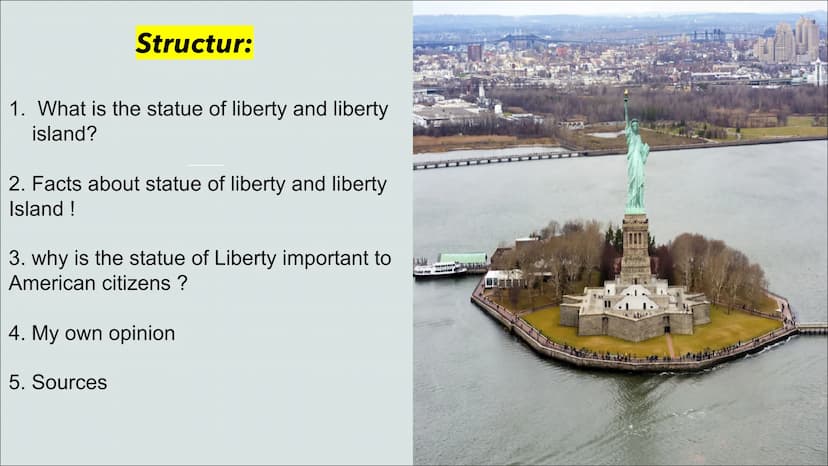 Structur:

1. What is the statue of liberty and liberty island?

2. Facts about statue of liberty and liberty Island !

3. why is the statue of Liberty important to American citizens ?

4. My own opinion

5. Sources